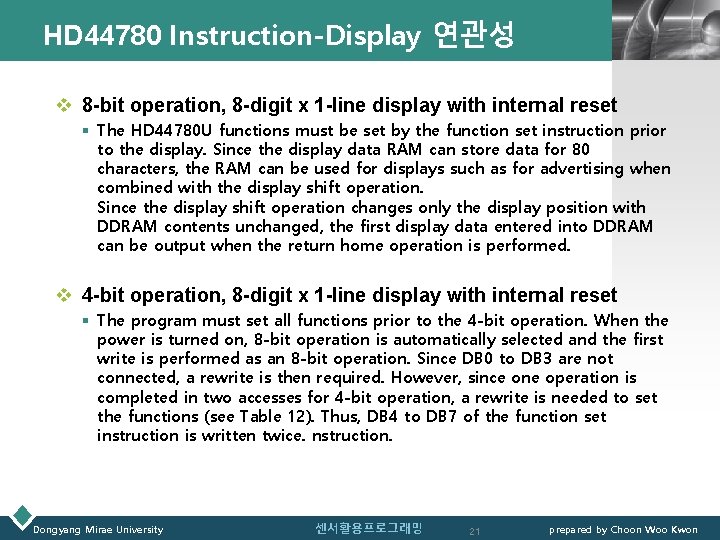 HD44780 Instruction-Display 연관성

8-bit operation, 8-digit x 1-line display with internal reset

The HD44780U functions must be set by the function set instruction prior to the display. Since the display data RAM can store data for 80 characters, the RAM can be used for displays such as for advertising when combined with the display shift operation.
Since the display shift operation changes only the display position with DDRAM contents unchanged, the first display data entered into DDRAM can be output when the return home operation is performed.

4-bit operation, 8-digit x 1-line display with internal reset

The program must set all functions prior to the 4-bit operation. When the power is turned on, 8-bit operation is automatically selected and the first write is performed as an 8-bit operation. Since DB0 to DB3 are not connected, a rewrite is then required. However, since one operation is completed in two accesses for 4-bit operation, a rewrite is needed to set the functions (see Table 12). Thus, DB4 to DB7 of the function set instruction is written twice. nstruction.

Dongyang Mirae University 센서활용프로그래밍 21 prepared by Choon Woo Kwon